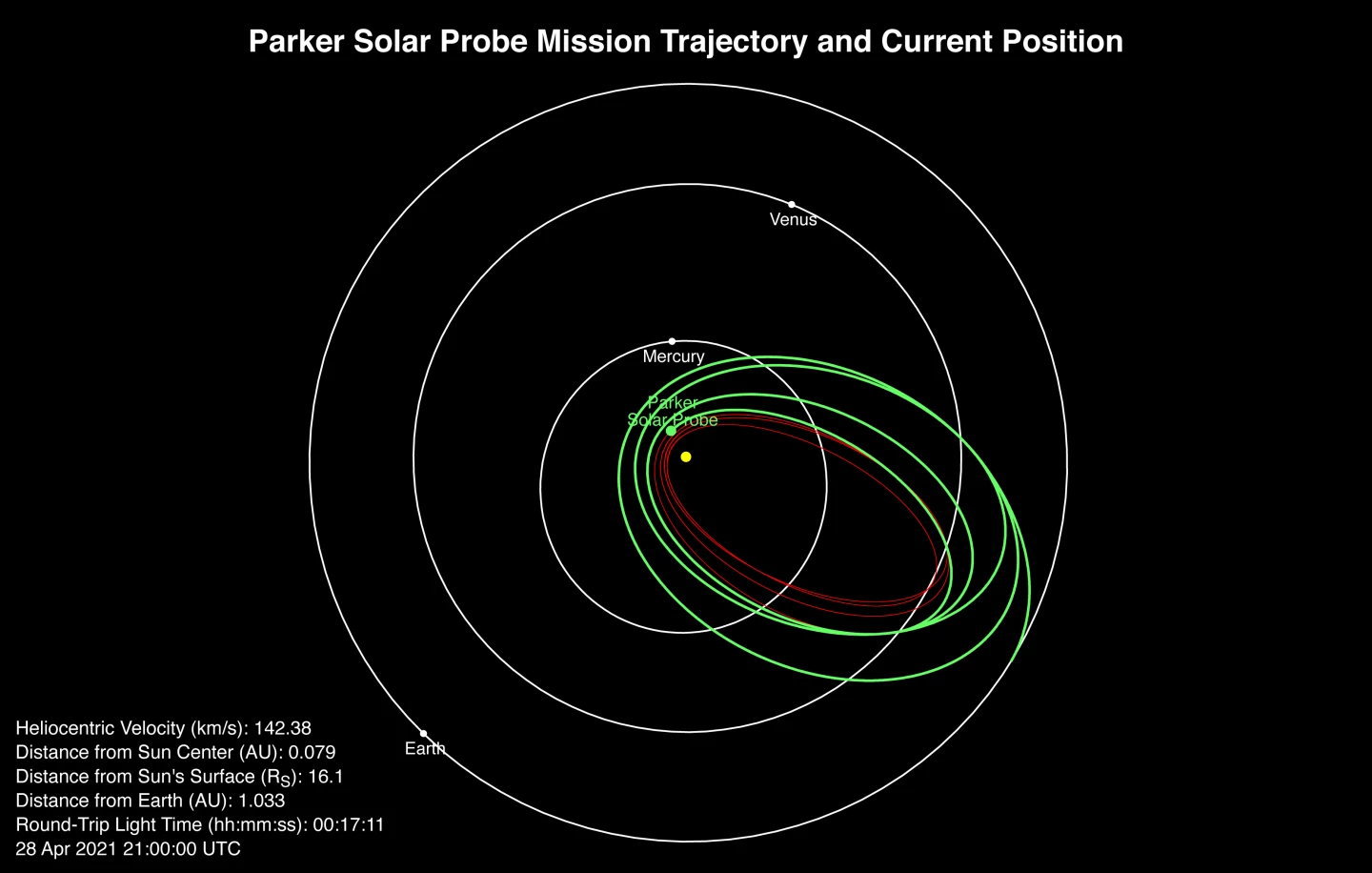 Parker Solar Probe Mission Trajectory and Current Position

Venus

Mercury

Parker
Solar Probe

Earth

Heliocentric Velocity (km/s): 142.38
Distance from Sun Center (AU): 0.079
Distance from Sun's Surface ($R_S$): 16.1
Distance from Earth (AU): 1.033
Round-Trip Light Time (hh:mm:ss): 00:17:11
28 Apr 2021 21:00:00 UTC